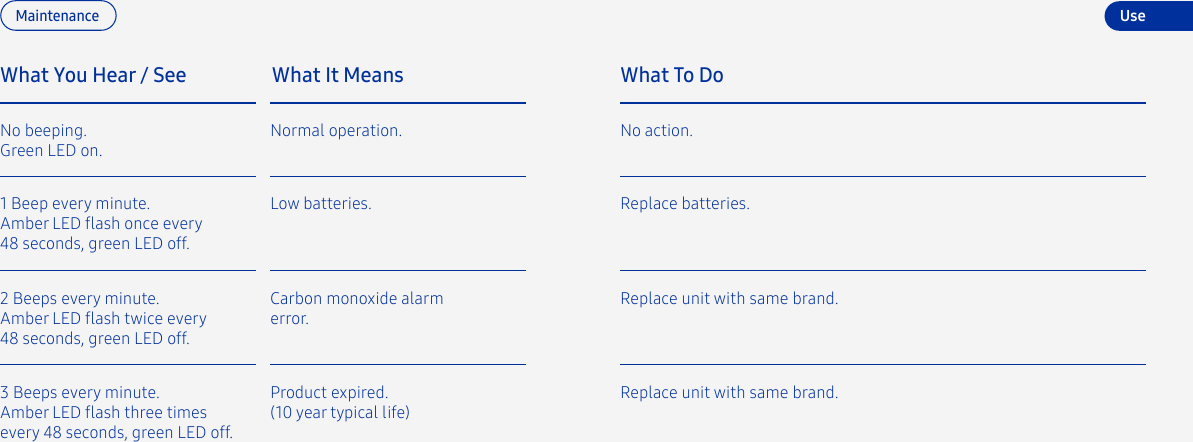 Maintenance

Use

| What You Hear / See | What It Means | What To Do |
|---|---|---|
| No beeping. Green LED on. | Normal operation. | No action. |
| 1 Beep every minute. Amber LED flash once every 48 seconds, green LED off. | Low batteries. | Replace batteries. |
| 2 Beeps every minute. Amber LED flash twice every 48 seconds, green LED off. | Carbon monoxide alarm error. | Replace unit with same brand. |
| 3 Beeps every minute. Amber LED flash three times every 48 seconds, green LED off. | Product expired. (10 year typical life) | Replace unit with same brand. |